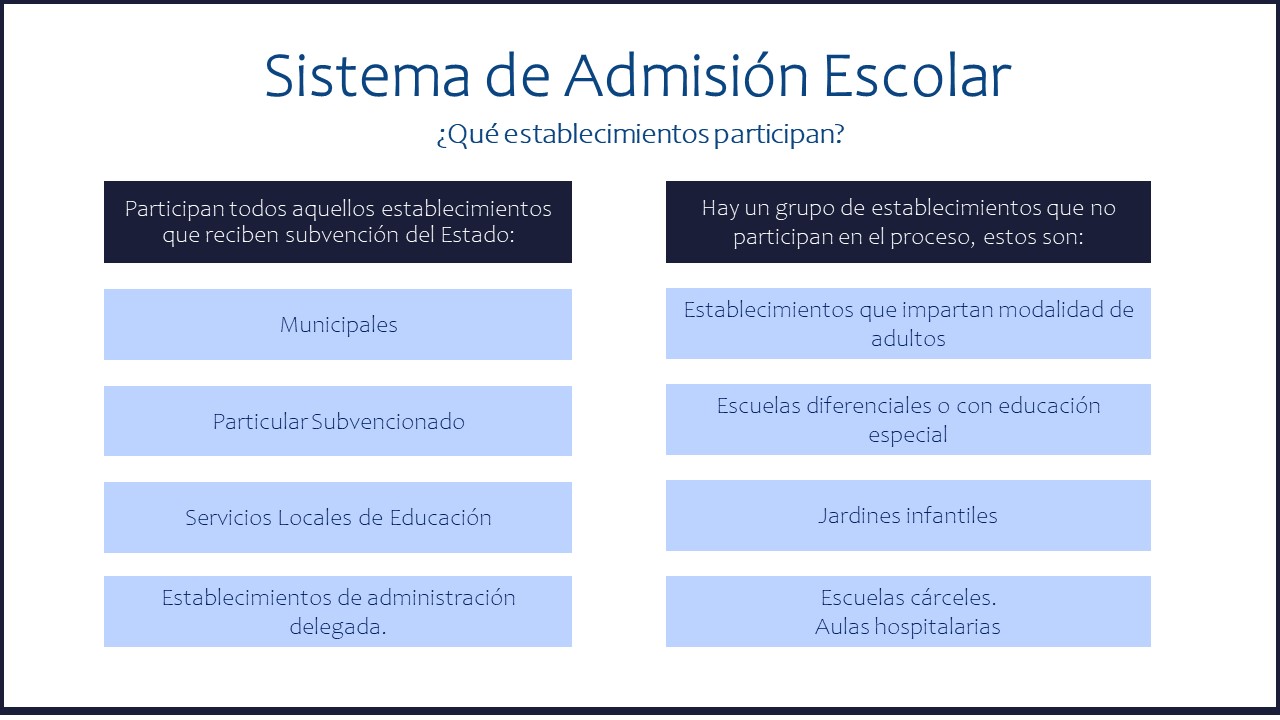 Sistema de Admisión Escolar

¿Qué establecimientos participan?

Participan todos aquellos establecimientos que reciben subvención del Estado:

Municipales

Particular Subvencionado

Servicios Locales de Educación

Establecimientos de administración delegada.

Hay un grupo de establecimientos que no participan en el proceso, estos son:

Establecimientos que impartan modalidad de adultos

Escuelas diferenciales o con educación especial

Jardines infantiles

Escuelas cárceles.
Aulas hospitalarias